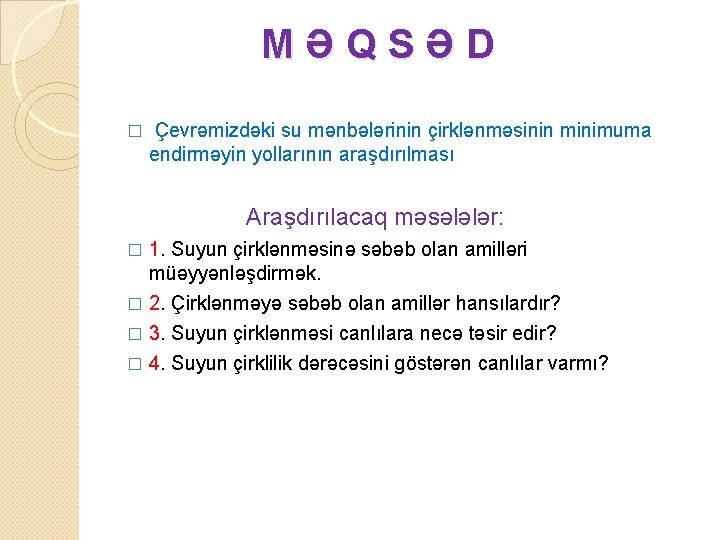 M Ə Q S Ə D

□ Çevrəmizdəki su mənbələrinin çirklənməsinin minimuma endirməyin yollarının araşdırılması

Araşdırılacaq məsələlər:

□ 1. Suyun çirklənməsinə səbəb olan amilləri müəyyənləşdirmək.

□ 2. Çirklənməyə səbəb olan amillər hansılardır?

□ 3. Suyun çirklənməsi canlılara necə təsir edir?

□ 4. Suyun çirklilik dərəcəsini göstərən canlılar varmı?